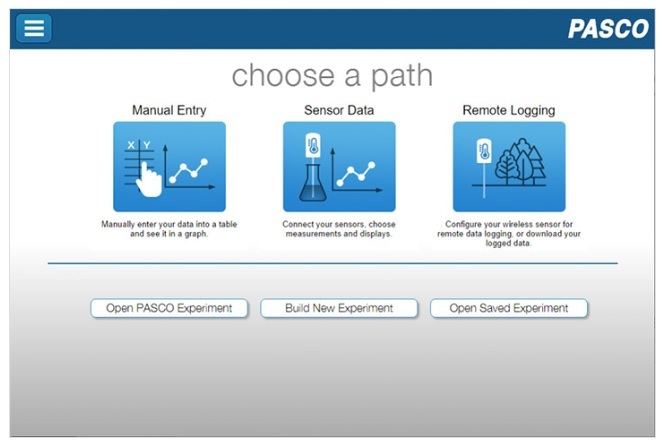 PASCO

choose a path

Manual Entry

X Y

Manually enter your data into a table and see it in a graph.

Sensor Data

Connect your sensors, choose measurements and displays.

Remote Logging

Configure your wireless sensor for remote data logging, or download your logged data.

Open PASCO Experiment

Build New Experiment

Open Saved Experiment